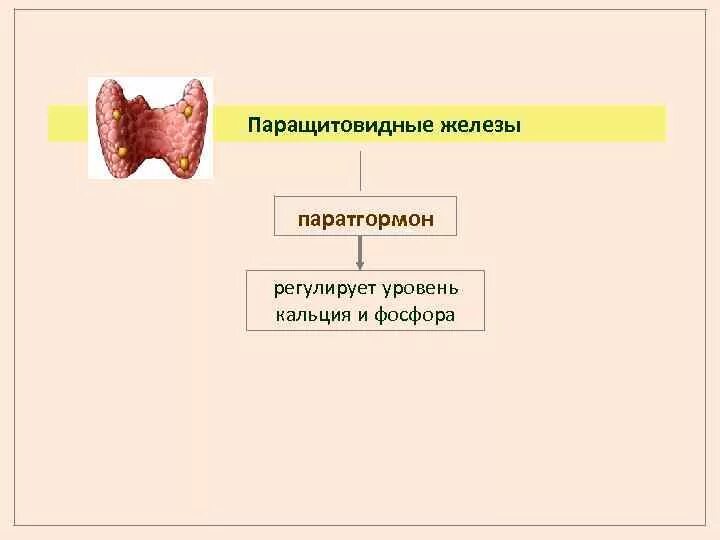 Паращитовидные железы

паратгормон

регулирует уровень кальция и фосфора